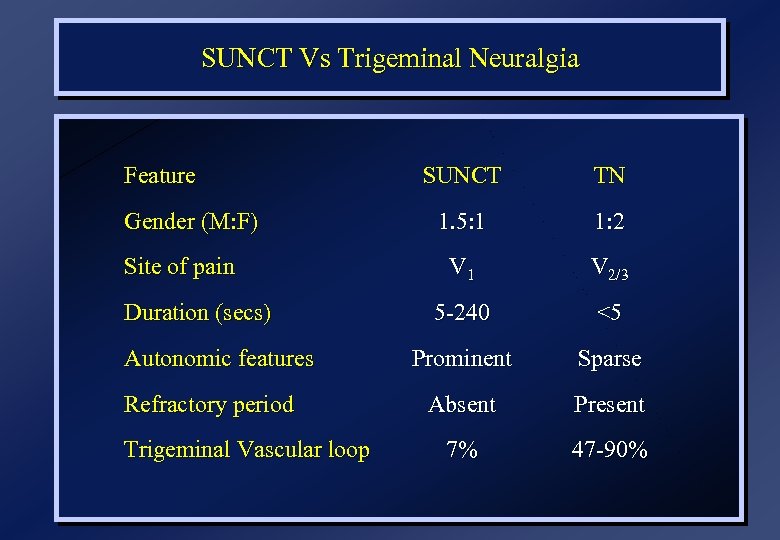 SUNCT Vs Trigeminal Neuralgia

| Feature | SUNCT | TN |
|---|---|---|
| Gender (M:F) | 1.5:1 | 1:2 |
| Site of pain | $V_1$ | $V_{2/3}$ |
| Duration (secs) | 5-240 | <5 |
| Autonomic features | Prominent | Sparse |
| Refractory period | Absent | Present |
| Trigeminal Vascular loop | 7% | 47-90% |